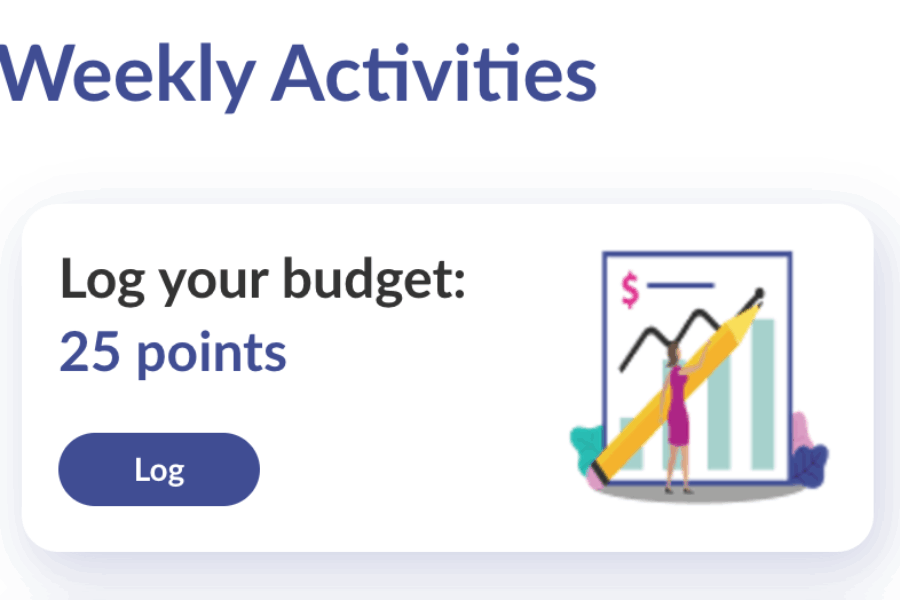 Weekly Activities

Log your budget:
25 points

Log

$